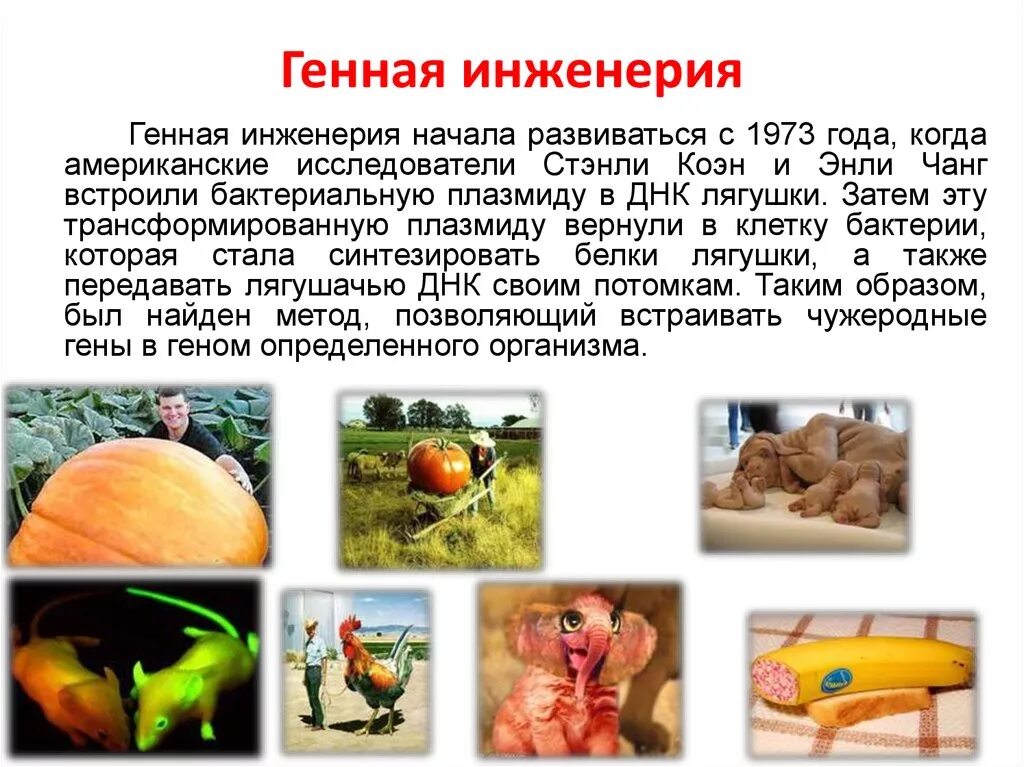 Генная инженерия

Генная инженерия начала развиваться с 1973 года, когда американские исследователи Стэнли Коэн и Энли Чанг встроили бактериальную плазмиду в ДНК лягушки. Затем эту трансформированную плазмиду вернули в клетку бактерии, которая стала синтезировать белки лягушки, а также передавать лягушачью ДНК своим потомкам. Таким образом, был найден метод, позволяющий встраивать чужеродные гены в геном определенного организма.